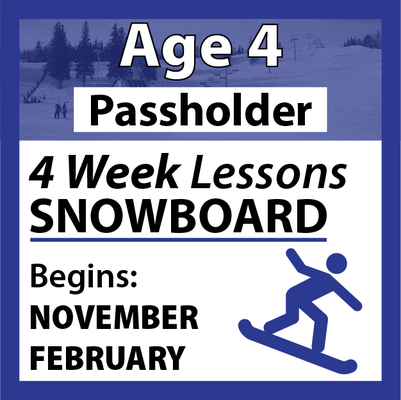 Age 4

Passholder

4 Week Lessons
SNOWBOARD

Begins:
NOVEMBER
FEBRUARY